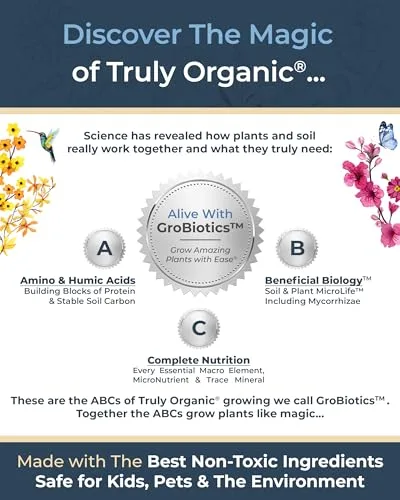 Discover The Magic of Truly Organic®...

Science has revealed how plants and soil really work together and what they truly need:

Alive With GroBiotics™

Grow Amazing Plants with Ease®

A

Amino & Humic Acids
Building Blocks of Protein & Stable Soil Carbon

B

Beneficial Biology™
Soil & Plant MicroLife™ Including Mycorrhizae

C

Complete Nutrition
Every Essential Macro Element, MicroNutrient & Trace Mineral

These are the ABCs of Truly Organic® growing we call GroBiotics™. Together the ABCs grow plants like magic...

Made with The Best Non-Toxic Ingredients Safe for Kids, Pets & The Environment